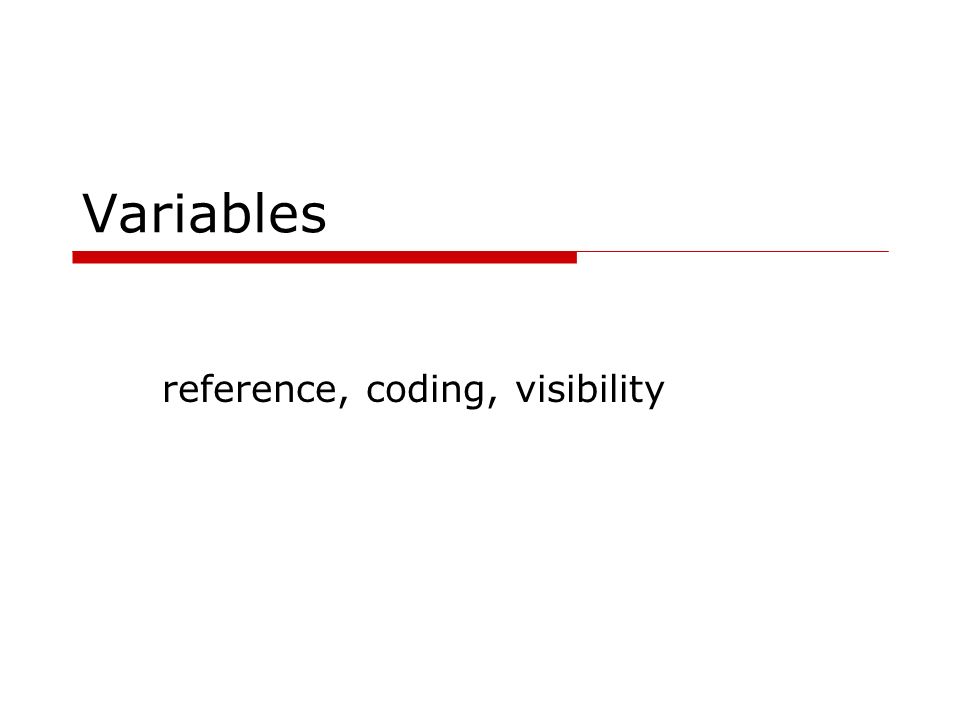 Variables

reference, coding, visibility